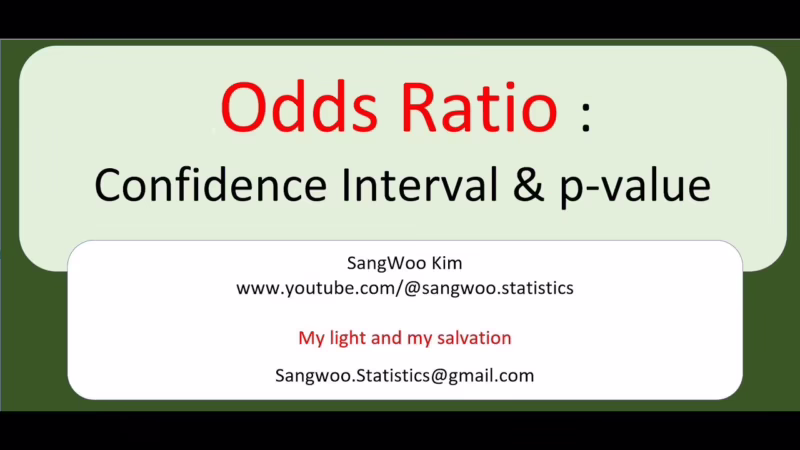 Odds Ratio :
Confidence Interval & p-value

SangWoo Kim
www.youtube.com/@sangwoo.statistics

My light and my salvation

Sangwoo.Statistics@gmail.com